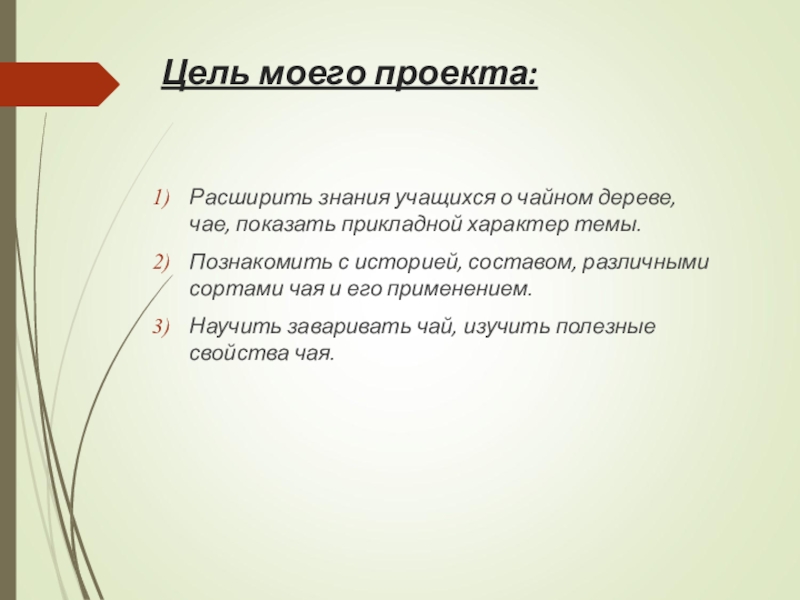 Цель моего проекта:

1) Расширить знания учащихся о чайном дереве, чае, показать прикладной характер темы.

2) Познакомить с историей, составом, различными сортами чая и его применением.

3) Научить заваривать чай, изучить полезные свойства чая.